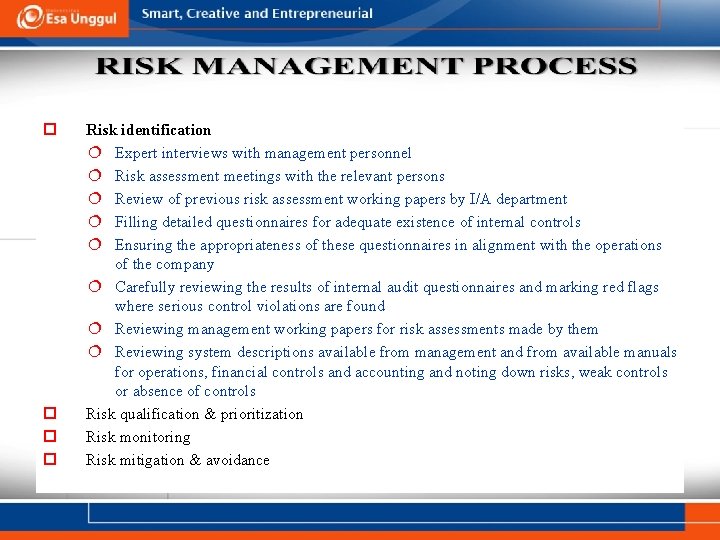 Esa Unggul

Smart, Creative and Entrepreneurial

RISK MANAGEMENT PROCESS

Risk identification

Expert interviews with management personnel

Risk assessment meetings with the relevant persons

Review of previous risk assessment working papers by I/A department

Filling detailed questionnaires for adequate existence of internal controls

Ensuring the appropriateness of these questionnaires in alignment with the operations of the company

Carefully reviewing the results of internal audit questionnaires and marking red flags where serious control violations are found

Reviewing management working papers for risk assessments made by them

Reviewing system descriptions available from management and from available manuals for operations, financial controls and accounting and noting down risks, weak controls or absence of controls

Risk qualification & prioritization

Risk monitoring

Risk mitigation & avoidance